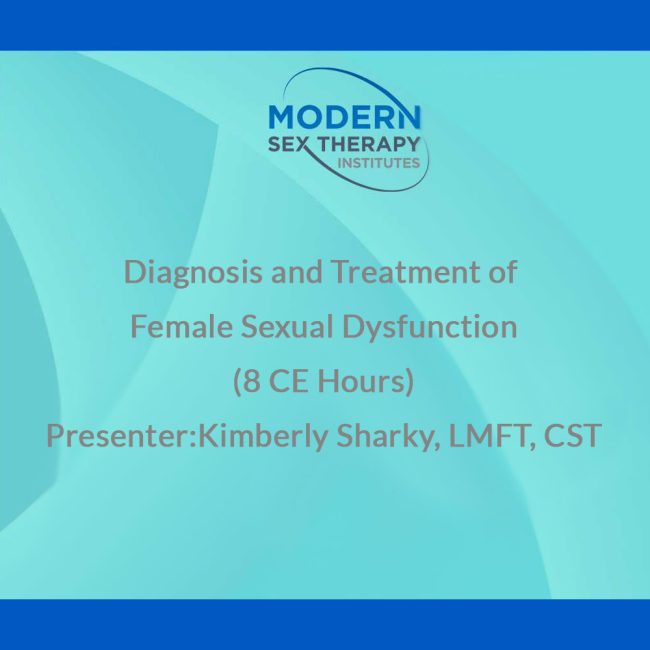 MODERN
SEX THERAPY
INSTITUTES

Diagnosis and Treatment of
Female Sexual Dysfunction
(8 CE Hours)
Presenter:Kimberly Sharky, LMFT, CST